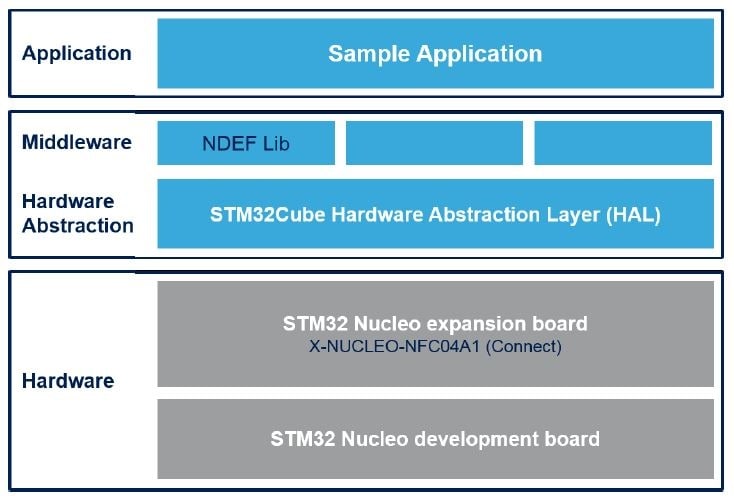 Application

Sample Application

Middleware

NDEF Lib

Hardware Abstraction

STM32Cube Hardware Abstraction Layer (HAL)

Hardware

STM32 Nucleo expansion board
X-NUCLEO-NFC04A1 (Connect)

STM32 Nucleo development board